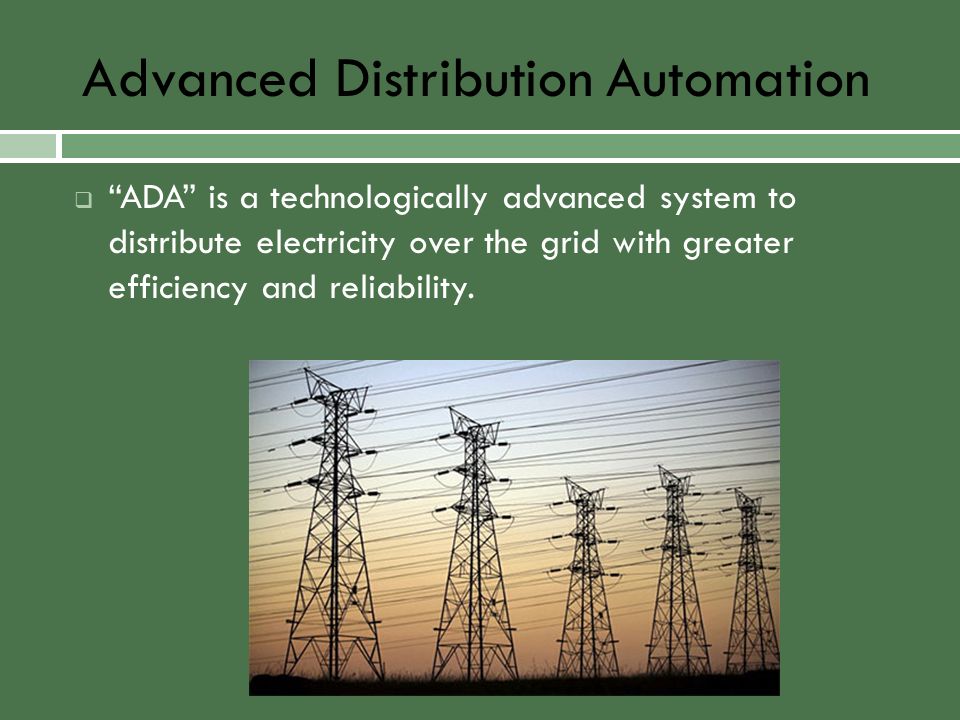 Advanced Distribution Automation

❑ “ADA” is a technologically advanced system to distribute electricity over the grid with greater efficiency and reliability.